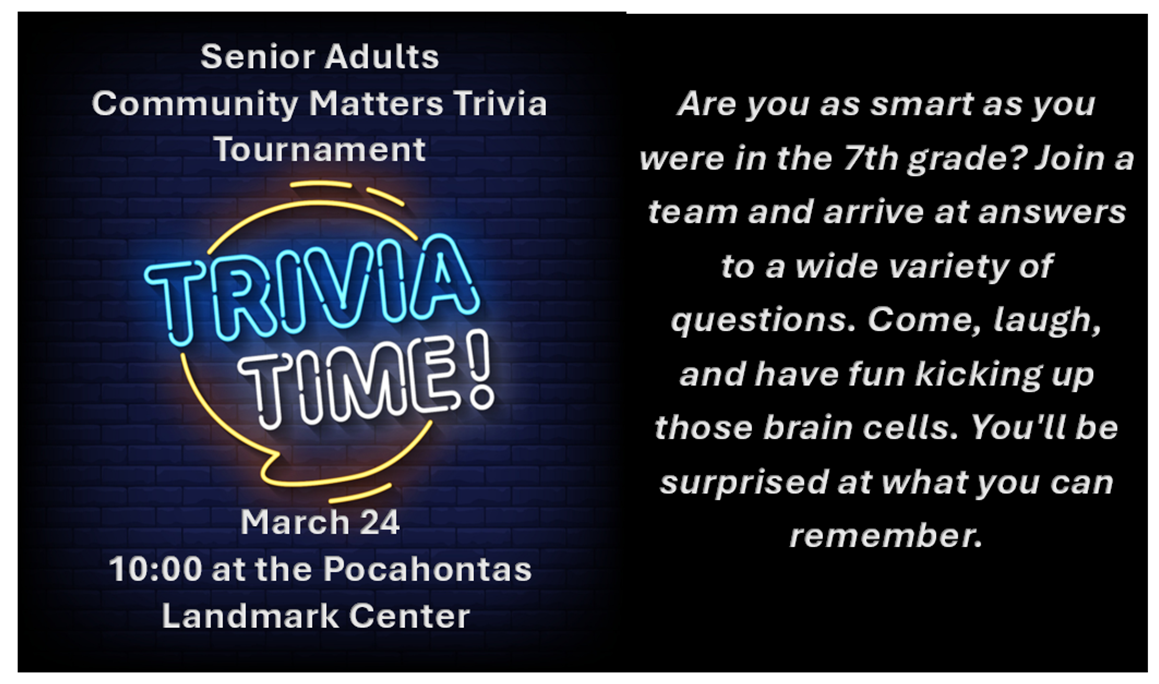 Senior Adults
Community Matters Trivia Tournament

TRIVIA TIME!

March 24
10:00 at the Pocahontas Landmark Center

Are you as smart as you were in the 7th grade? Join a team and arrive at answers to a wide variety of questions. Come, laugh, and have fun kicking up those brain cells. You'll be surprised at what you can remember.